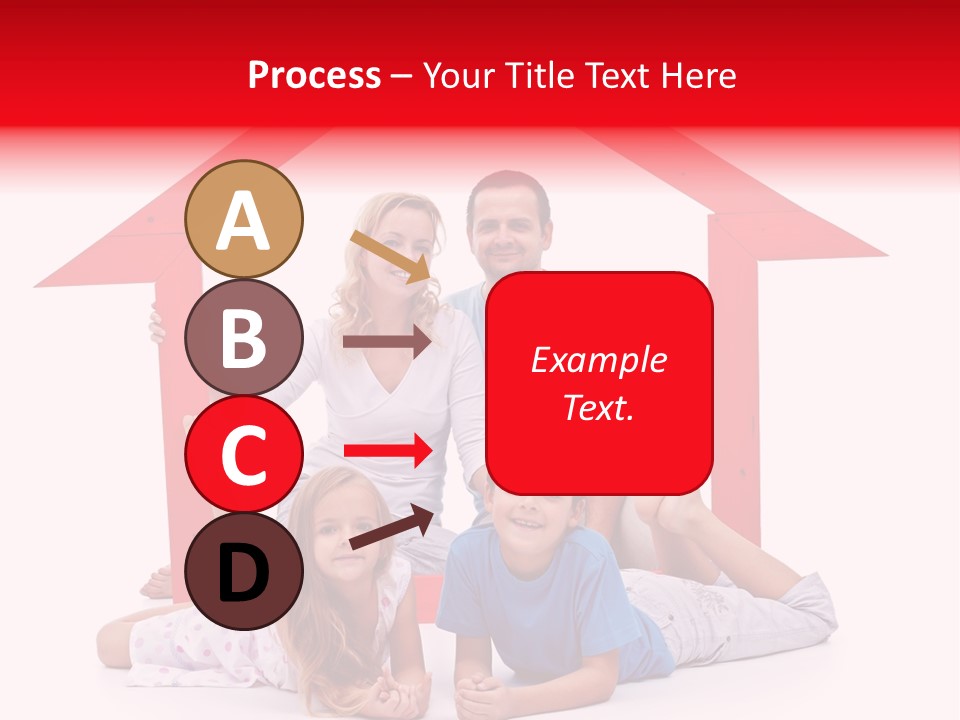 Process – Your Title Text Here

A

B

C

D

Example Text.